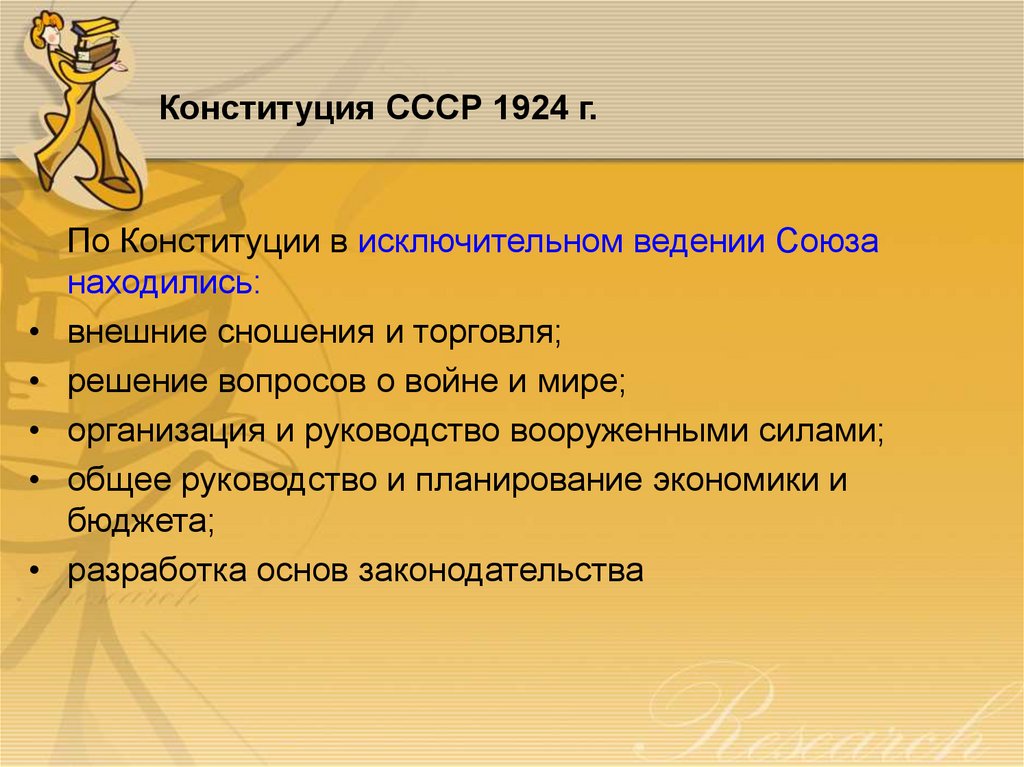 Конституция СССР 1924 г.

По Конституции в исключительном ведении Союза находились:

• внешние сношения и торговля;
• решение вопросов о войне и мире;
• организация и руководство вооруженными силами;
• общее руководство и планирование экономики и бюджета;
• разработка основ законодательства

Research

Research